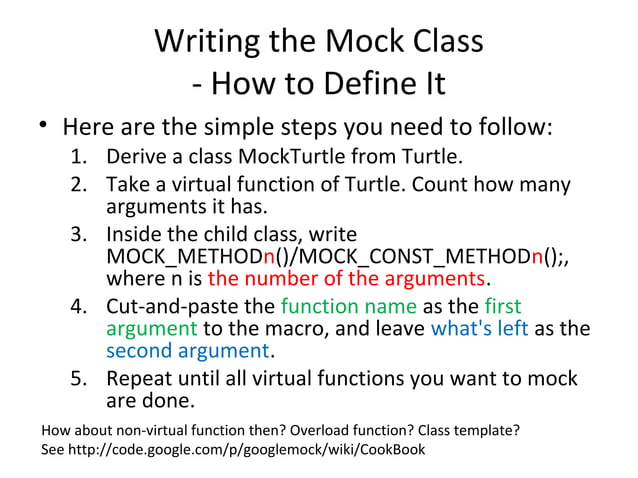 Writing the Mock Class
- How to Define It

• Here are the simple steps you need to follow:
1. Derive a class MockTurtle from Turtle.
2. Take a virtual function of Turtle. Count how many arguments it has.
3. Inside the child class, write MOCK_METHODn()/MOCK_CONST_METHODn();, where n is the number of the arguments.
4. Cut-and-paste the function name as the first argument to the macro, and leave what's left as the second argument.
5. Repeat until all virtual functions you want to mock are done.

How about non-virtual function then? Overload function? Class template?
See http://code.google.com/p/googlemock/wiki/CookBook